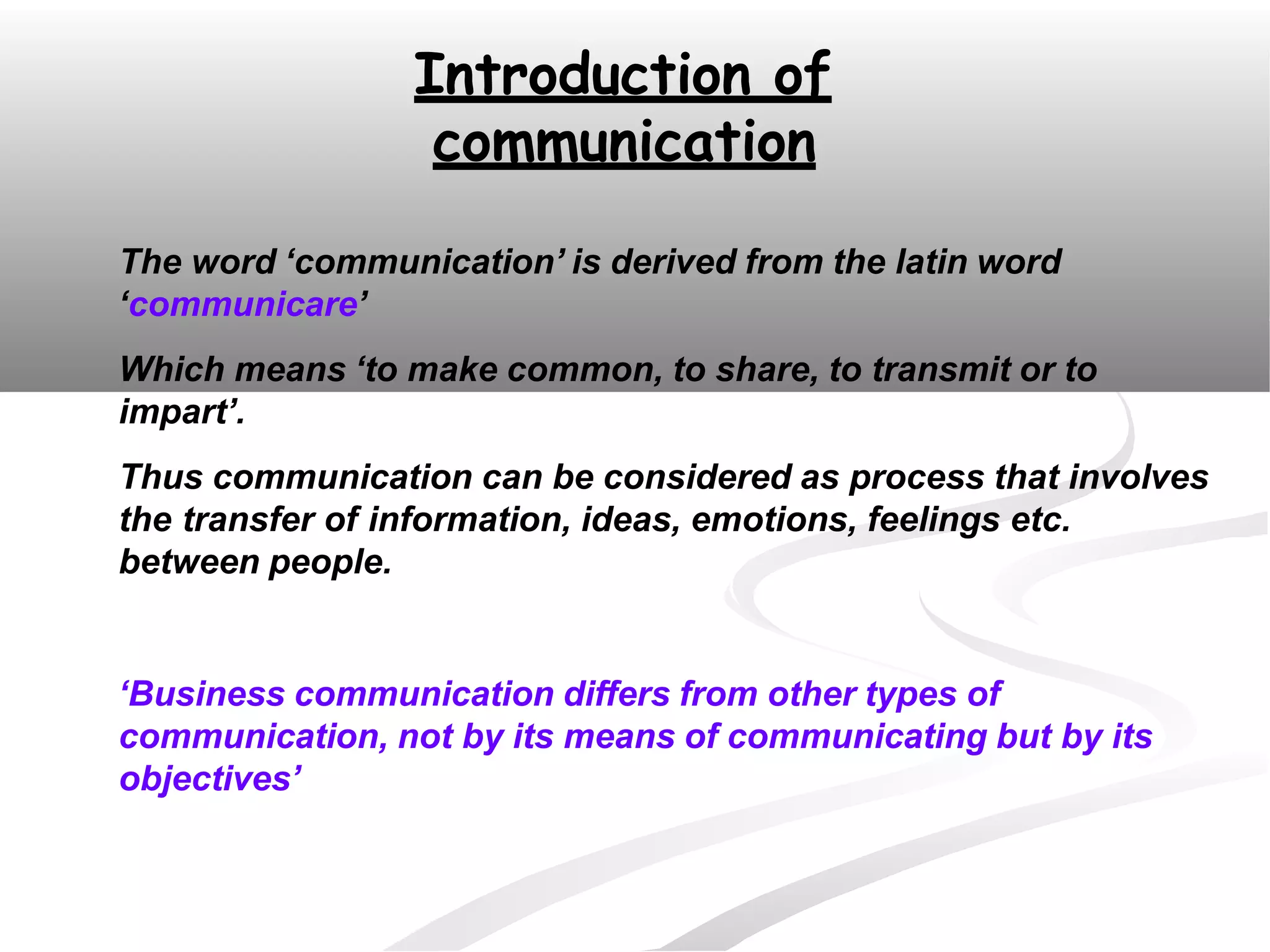 Introduction of communication

The word ‘communication’ is derived from the latin word ‘communicare’

Which means ‘to make common, to share, to transmit or to impart’.

Thus communication can be considered as process that involves the transfer of information, ideas, emotions, feelings etc. between people.

‘Business communication differs from other types of communication, not by its means of communicating but by its objectives’